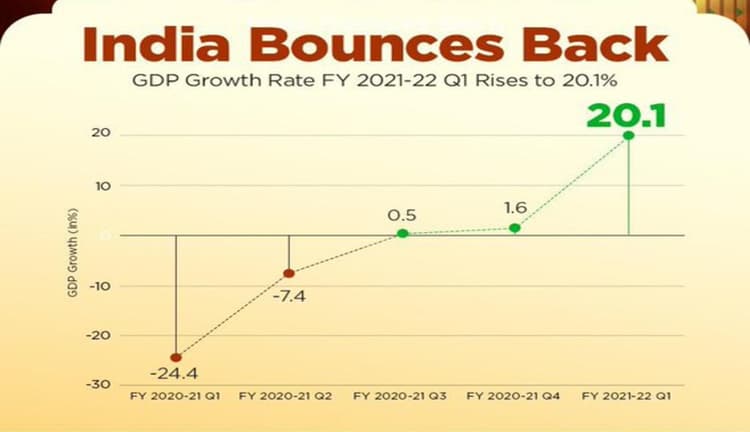 India Bounces Back

GDP Growth Rate FY 2021-22 Q1 Rises to 20.1%

20.1

20
10
0
-10
-20
-30

GDP Growth (in%)

0.5
1.6
-7.4
-24.4

FY 2020-21 Q1
FY 2020-21 Q2
FY 2020-21 Q3
FY 2020-21 Q4
FY 2021-22 Q1